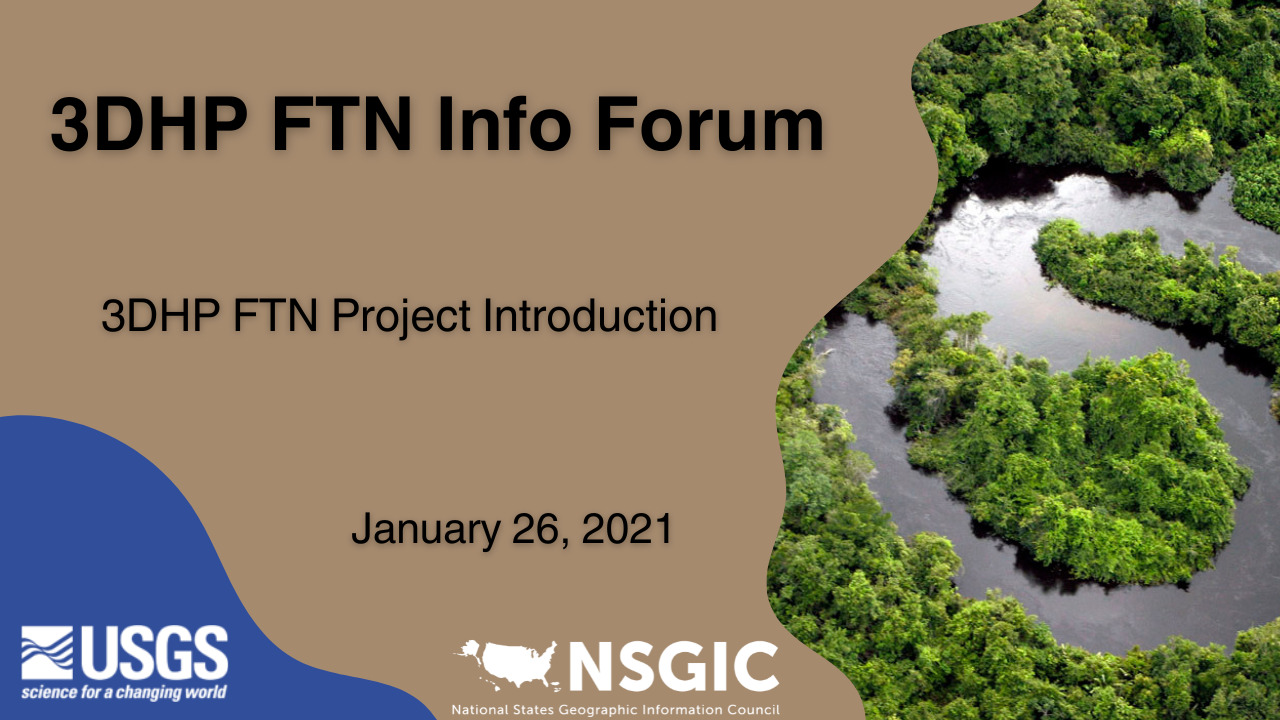 3DHP FTN Info Forum

3DHP FTN Project Introduction

January 26, 2021

USGS
science for a changing world

NSGIC
National States Geographic Information Council